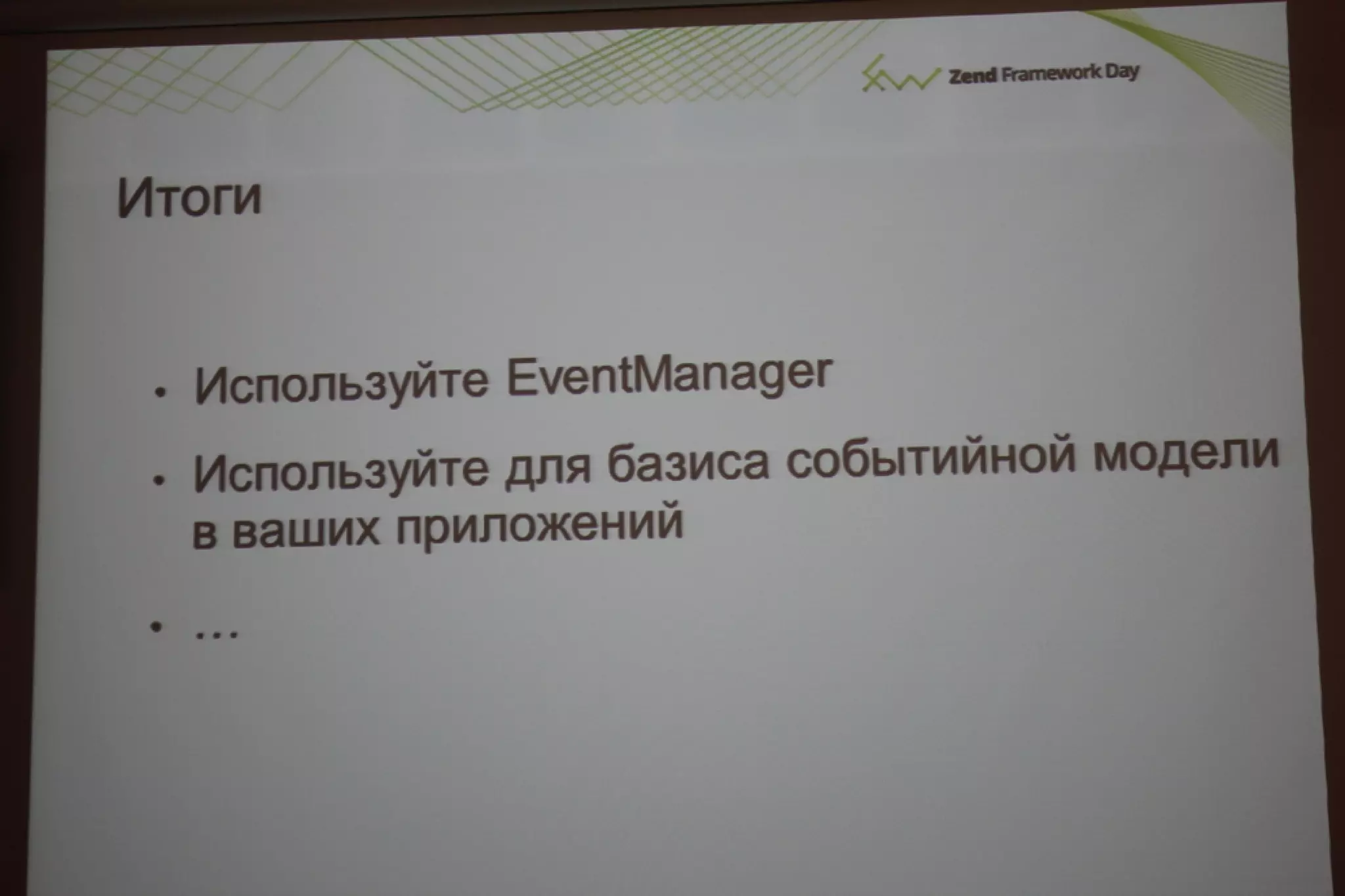 Zend Framework Day

Итоги

• Используйте EventManager

• Используйте для базиса событийной модели в ваших приложений

• …